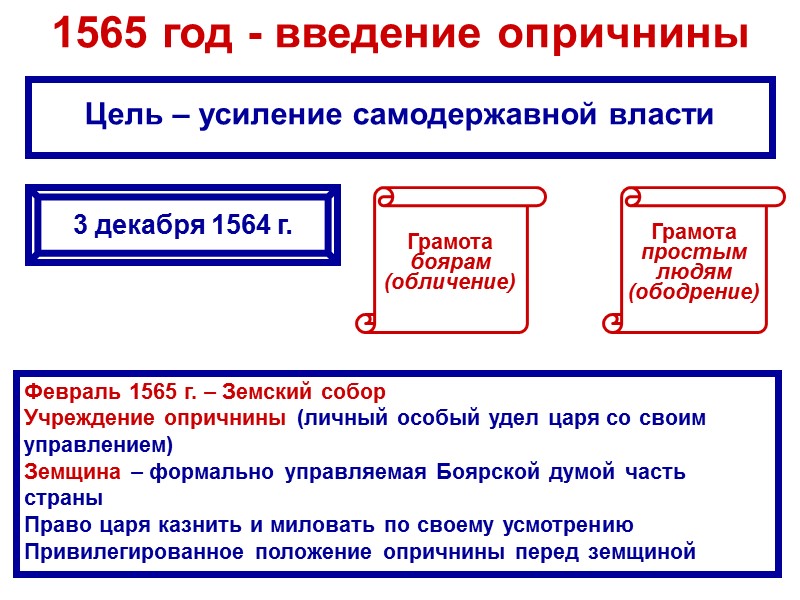 1565 год - введение опричнины

Цель – усиление самодержавной власти

3 декабря 1564 г.

Грамота боярам (обличение)

Грамота простым людям (ободрение)

Февраль 1565 г. – Земский собор
Учреждение опричнины (личный особый удел царя со своим управлением)
Земщина – формально управляемая Боярской думой часть страны
Право царя казнить и миловать по своему усмотрению
Привилегированное положение опричнины перед земщиной